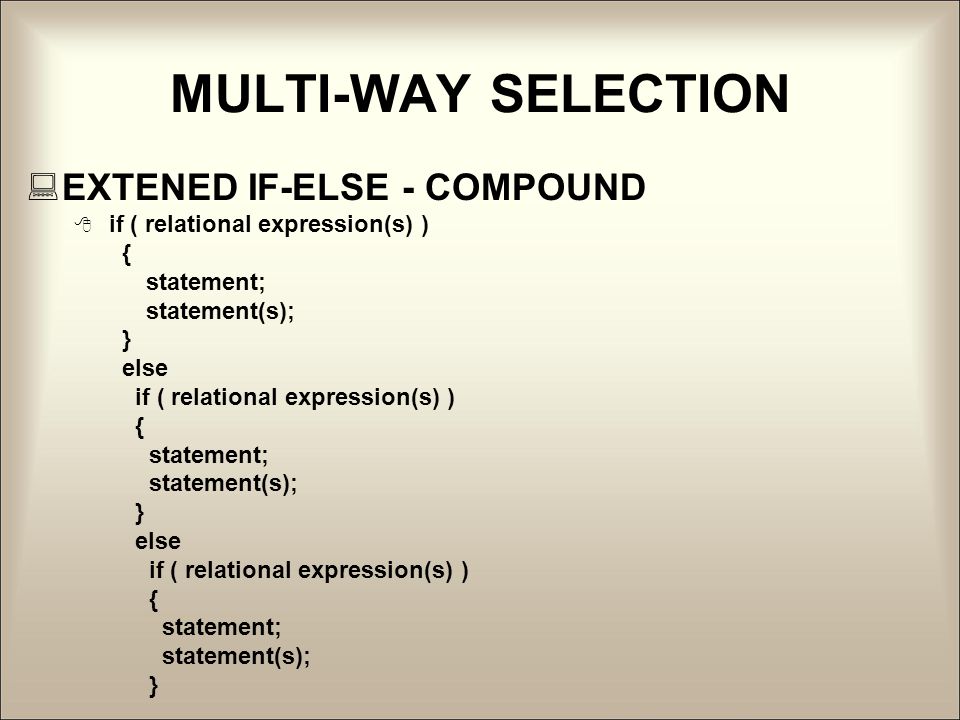 MULTI-WAY SELECTION

EXTENED IF-ELSE - COMPOUND

if ( relational expression(s) )
{
statement;
statement(s);
}
else
if ( relational expression(s) )
{
statement;
statement(s);
}
else
if ( relational expression(s) )
{
statement;
statement(s);
}